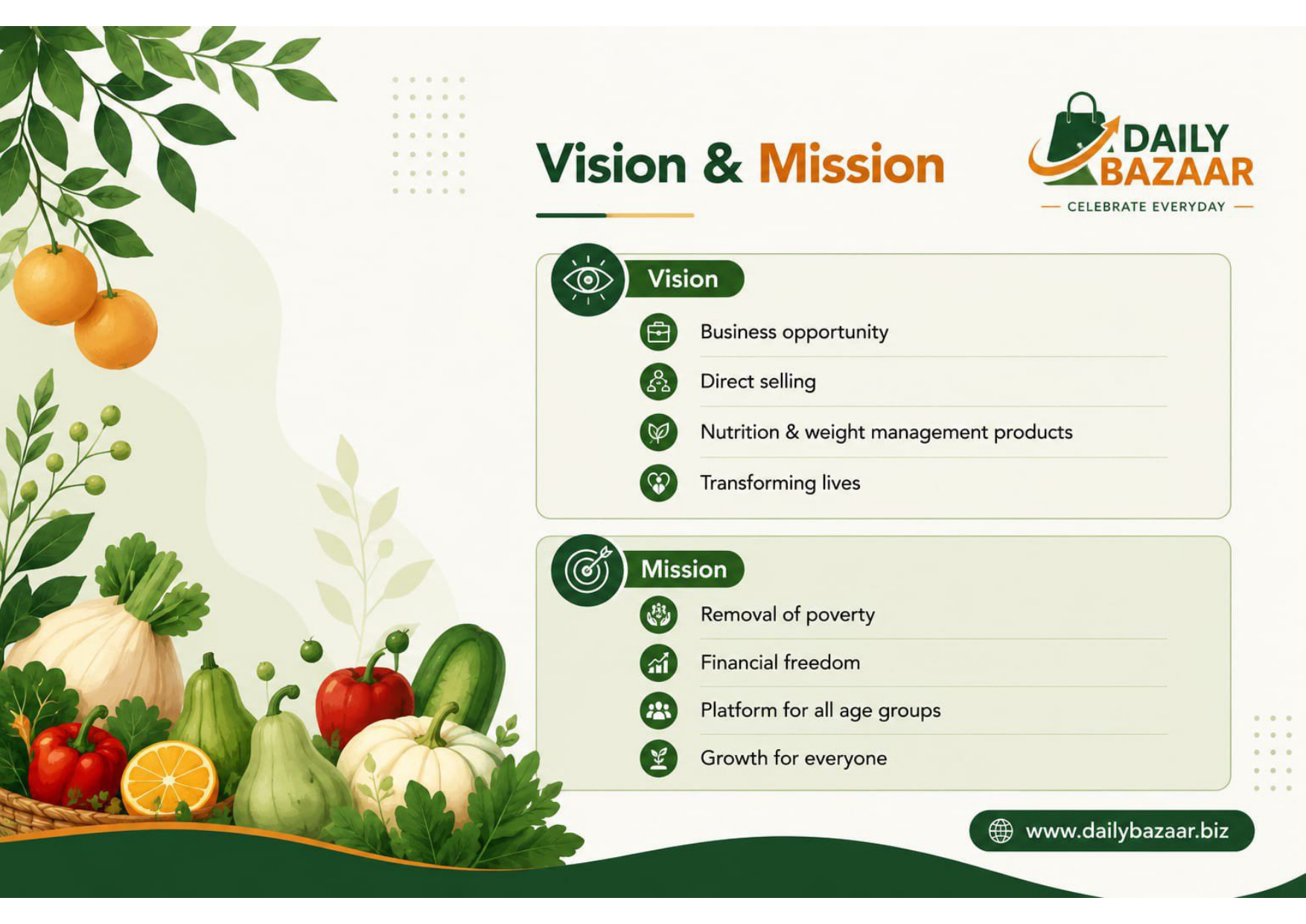 Vision & Mission

DAILY BAZAAR
CELEBRATE EVERYDAY

Vision
Business opportunity
Direct selling
Nutrition & weight management products
Transforming lives

Mission
Removal of poverty
Financial freedom
Platform for all age groups
Growth for everyone

www.dailybazaar.biz